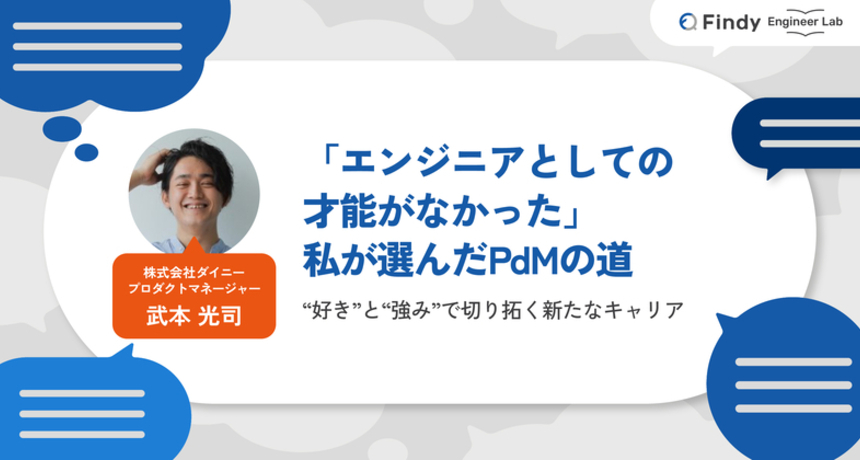 Findy Engineer Lab

「エンジニアとしての才能がなかった」私が選んだPdMの道

“好き”と“強み”で切り拓く新たなキャリア

株式会社ダイニー
プロダクトマネージャー
武本 光司